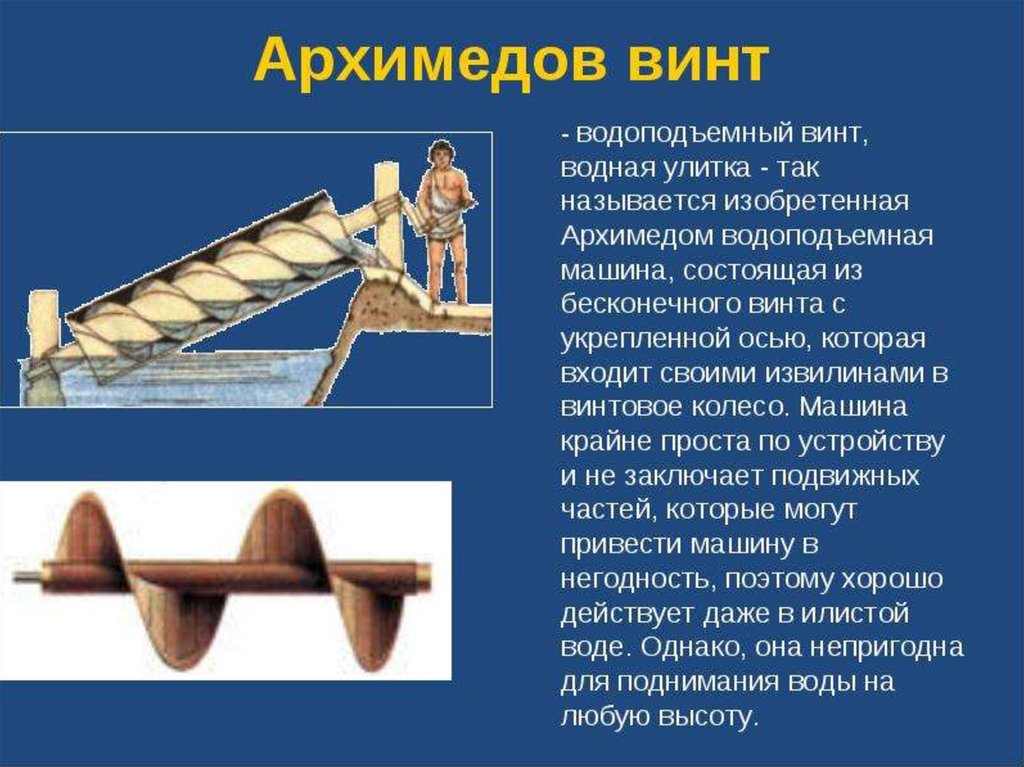 Архимедов винт

- водоподъемный винт, водная улитка - так называется изобретенная Архимедом водоподъемная машина, состоящая из бесконечного винта с укрепленной осью, которая входит своими извилинами в винтовое колесо. Машина крайне проста по устройству и не заключает подвижных частей, которые могут привести машину в негодность, поэтому хорошо действует даже в илистой воде. Однако, она непригодна для поднимания воды на любую высоту.